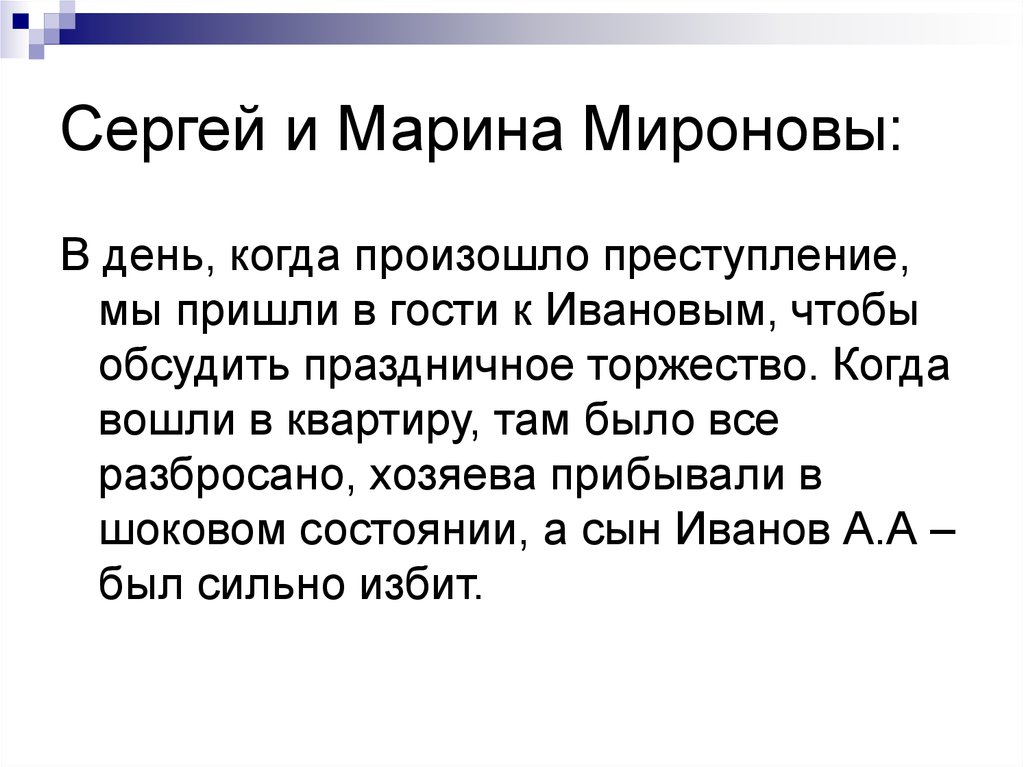 Сергей и Марина Мироновы:

В день, когда произошло преступление, мы пришли в гости к Ивановым, чтобы обсудить праздничное торжество. Когда вошли в квартиру, там было все разбросано, хозяева прибывали в шоковом состоянии, а сын Иванов А.А – был сильно избит.